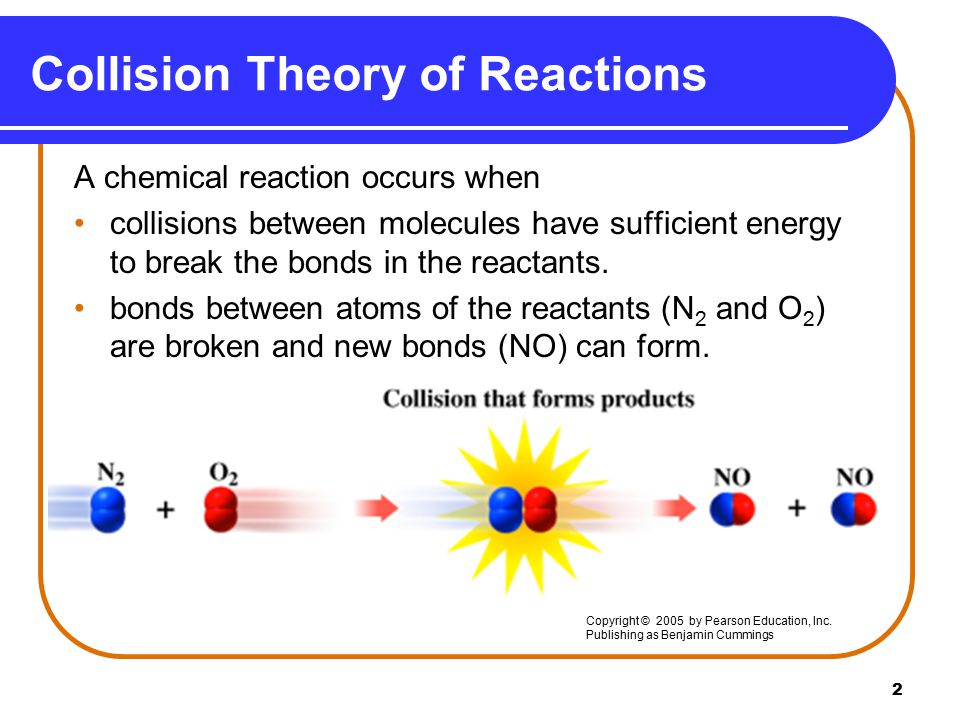 Collision Theory of Reactions

A chemical reaction occurs when

• collisions between molecules have sufficient energy to break the bonds in the reactants.

• bonds between atoms of the reactants ($N_2$ and $O_2$) are broken and new bonds (NO) can form.

Collision that forms products

$N_2$ + $O_2$

NO + NO

Copyright © 2005 by Pearson Education, Inc. Publishing as Benjamin Cummings

2